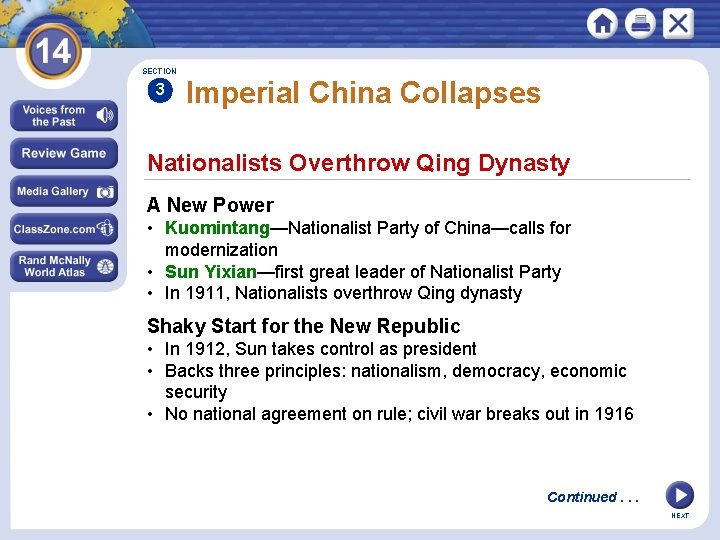 14

Voices from the Past

Review Game

Media Gallery

ClassZone.com

Rand McNally World Atlas

SECTION 3

Imperial China Collapses

Nationalists Overthrow Qing Dynasty

A New Power
• Kuomintang—Nationalist Party of China—calls for modernization
• Sun Yixian—first great leader of Nationalist Party
• In 1911, Nationalists overthrow Qing dynasty

Shaky Start for the New Republic
• In 1912, Sun takes control as president
• Backs three principles: nationalism, democracy, economic security
• No national agreement on rule; civil war breaks out in 1916

Continued . . .

NEXT